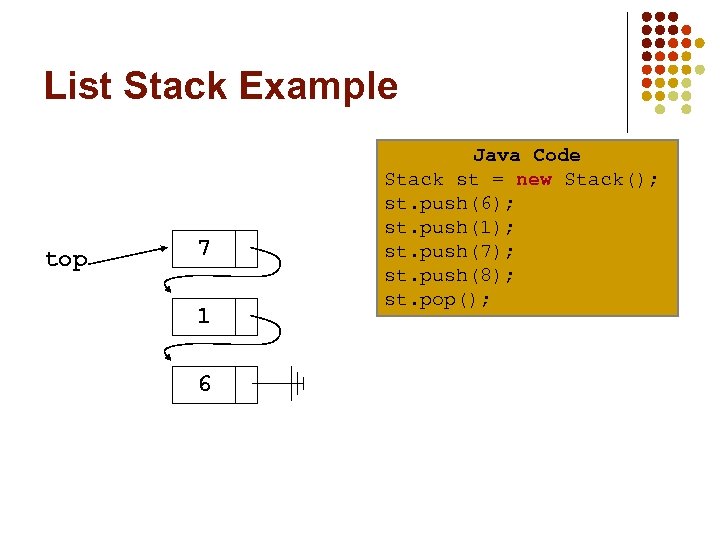 List Stack Example

Java Code
Stack st = new Stack();
st.push(6);
st.push(1);
st.push(7);
st.push(8);
st.pop();

top

7

1

6